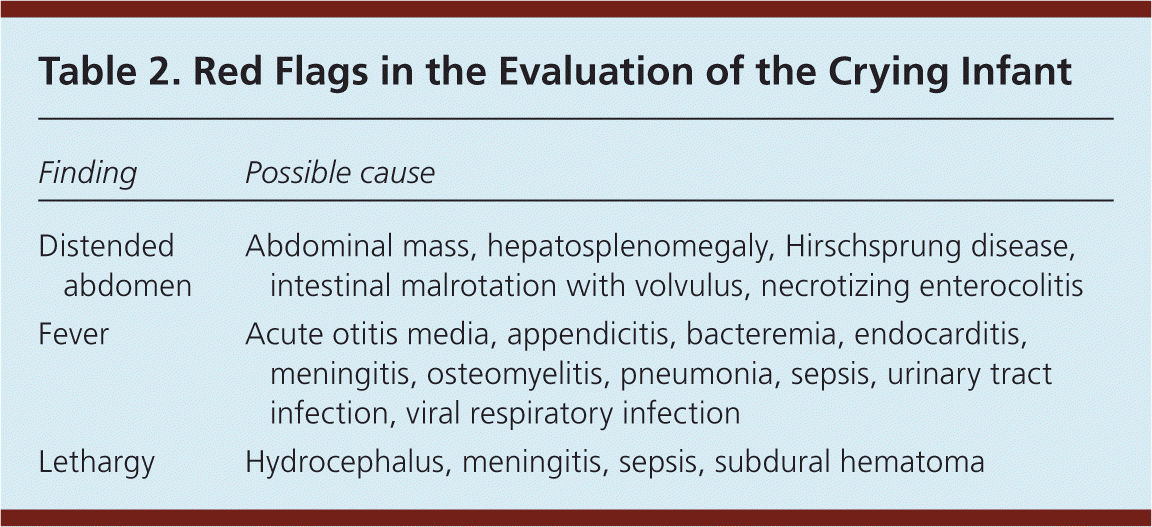 Table 2. Red Flags in the Evaluation of the Crying Infant

| Finding | Possible cause |
|---|---|
| Distended abdomen | Abdominal mass, hepatosplenomegaly, Hirschsprung disease, intestinal malrotation with volvulus, necrotizing enterocolitis |
| Fever | Acute otitis media, appendicitis, bacteremia, endocarditis, meningitis, osteomyelitis, pneumonia, sepsis, urinary tract infection, viral respiratory infection |
| Lethargy | Hydrocephalus, meningitis, sepsis, subdural hematoma |